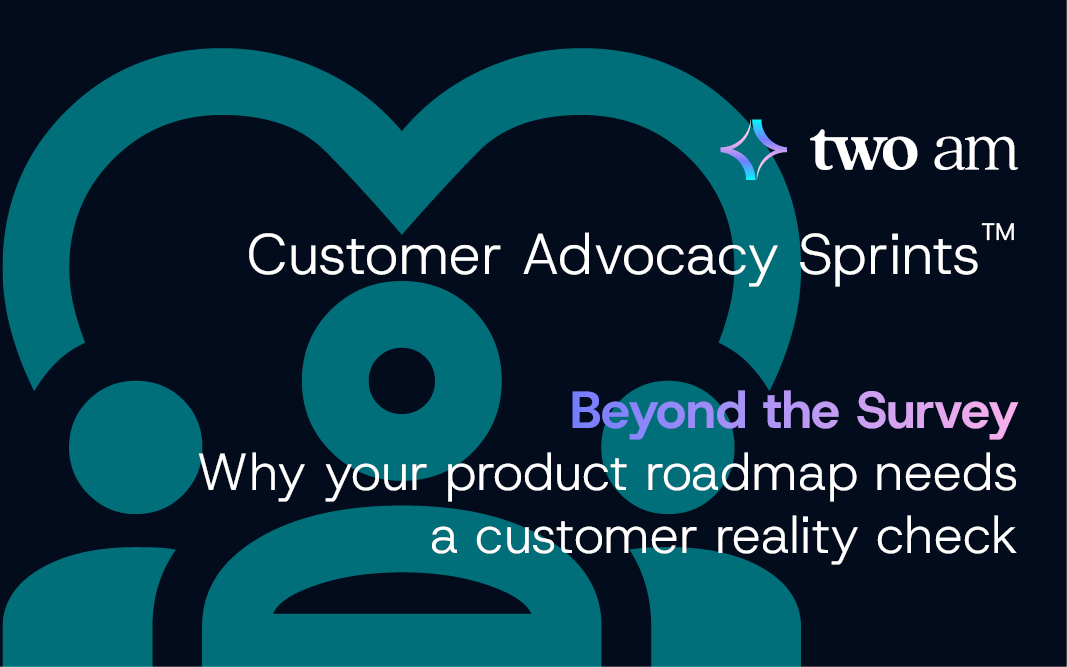 two am

Customer Advocacy Sprints™

Beyond the Survey
Why your product roadmap needs a customer reality check